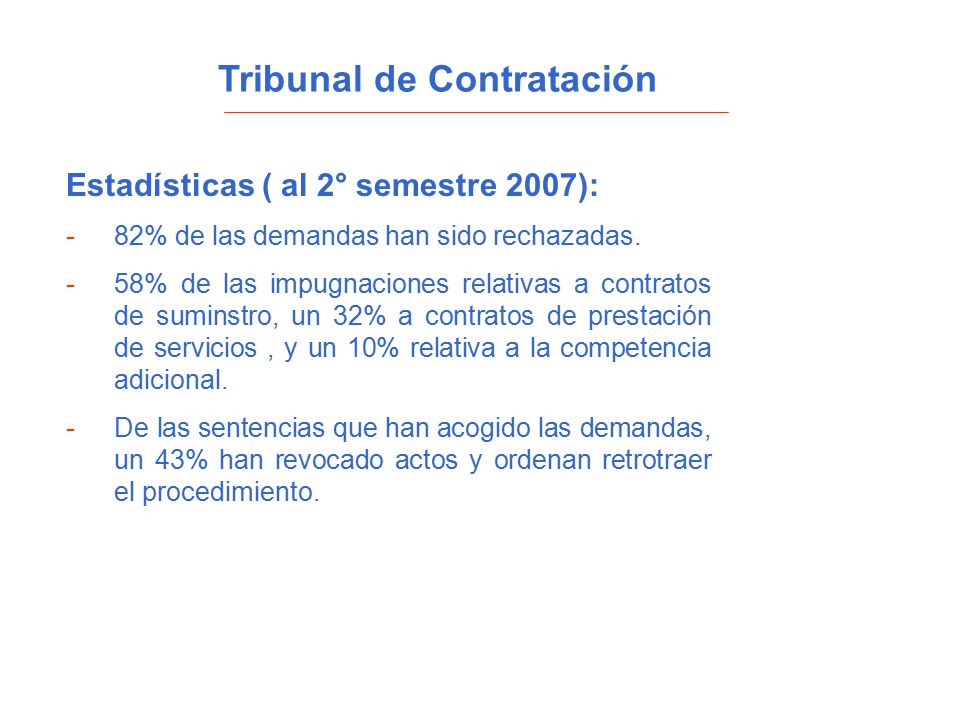 Tribunal de Contratación

Estadísticas ( al 2° semestre 2007):

- 82% de las demandas han sido rechazadas.

- 58% de las impugnaciones relativas a contratos de suminstro, un 32% a contratos de prestación de servicios , y un 10% relativa a la competencia adicional.

- De las sentencias que han acogido las demandas, un 43% han revocado actos y ordenan retrotraer el procedimiento.